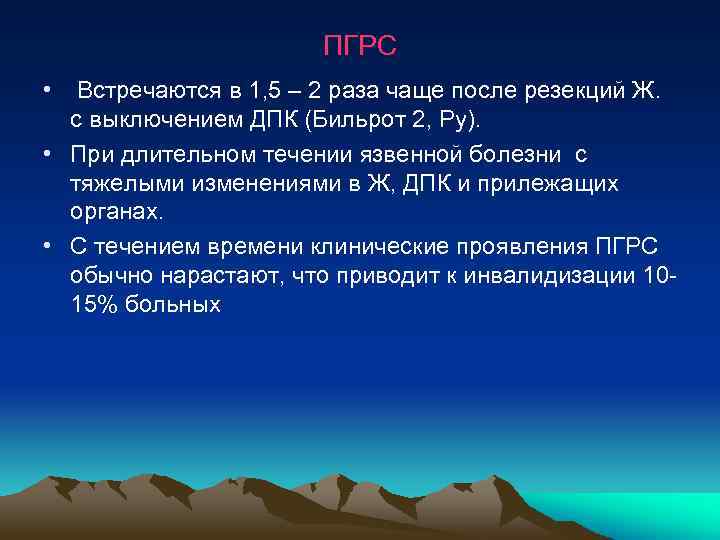 ПГРС

• Встречаются в 1,5 – 2 раза чаще после резекций Ж. с выключением ДПК (Бильрот 2, Ру).

• При длительном течении язвенной болезни с тяжелыми изменениями в Ж, ДПК и прилежащих органах.

• С течением времени клинические проявления ПГРС обычно нарастают, что приводит к инвалидизации 10-15% больных